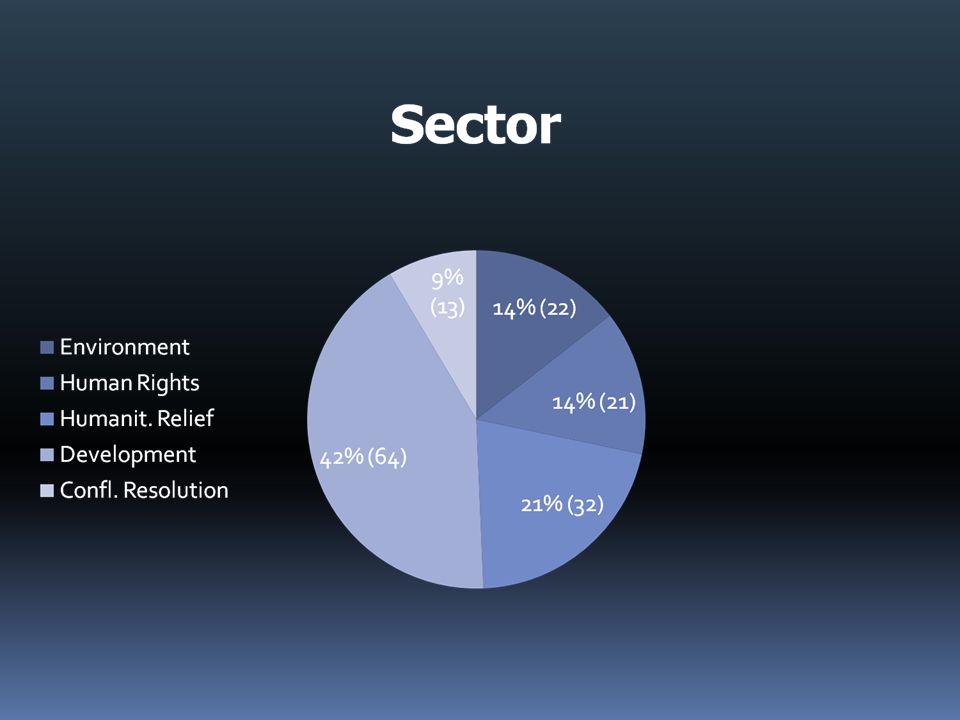 Sector

Environment
Human Rights
Humanit. Relief
Development
Confl. Resolution

9% (13)
14% (22)
14% (21)
21% (32)
42% (64)